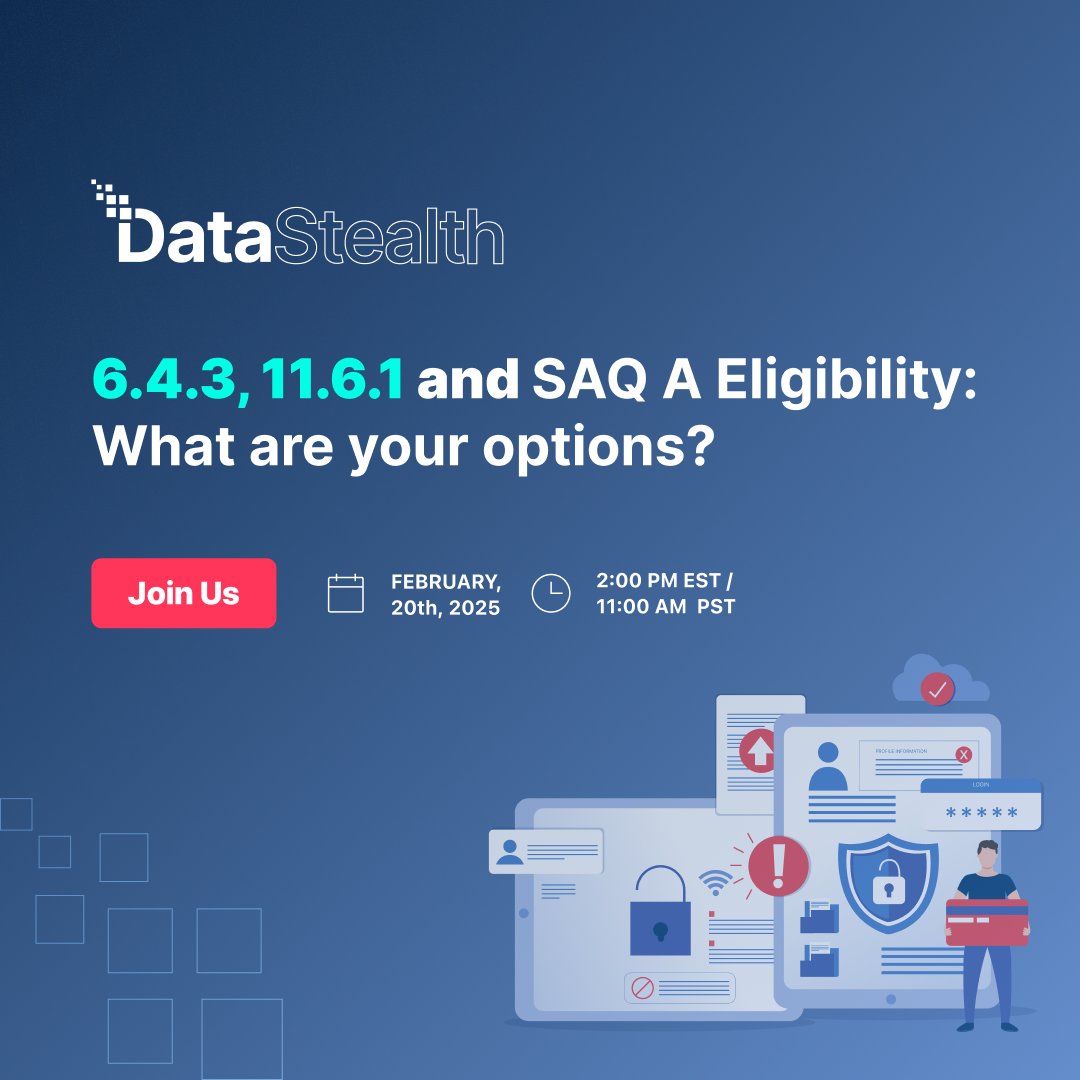 DataStealth

6.4.3, 11.6.1 and SAQ A Eligibility: What are your options?

Join Us

FEBRUARY, 20th, 2025

2:00 PM EST / 11:00 AM PST

PROFILE INFORMATION

LOGIN

*****